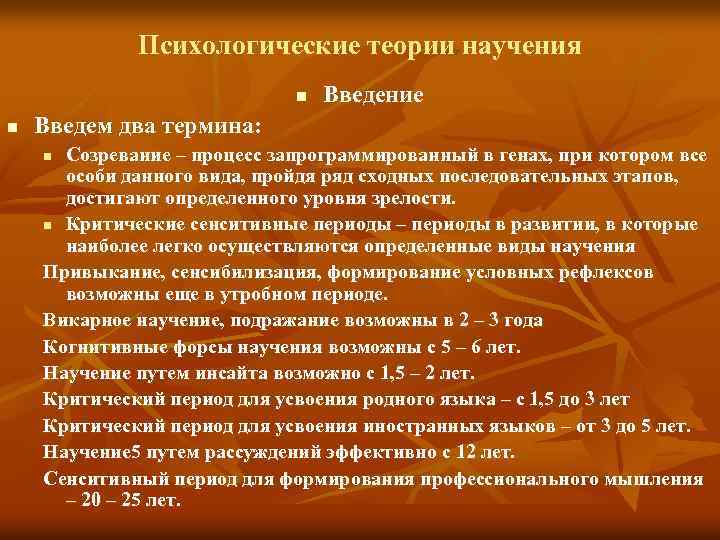 Психологические теории научения

Введение

Введем два термина:

Созревание – процесс запрограммированный в генах, при котором все особи данного вида, пройдя ряд сходных последовательных этапов, достигают определенного уровня зрелости.

Критические сенситивные периоды – периоды в развитии, в которые наиболее легко осуществляются определенные виды научения

Привыкание, сенсибилизация, формирование условных рефлексов возможны еще в утробном периоде.

Викарное научение, подражание возможны в 2 – 3 года

Когнитивные форсы научения возможны с 5 – 6 лет.

Научение путем инсайта возможно с 1,5 – 2 лет.

Критический период для усвоения родного языка – с 1,5 до 3 лет

Критический период для усвоения иностранных языков – от 3 до 5 лет.

Научение5 путем рассуждений эффективно с 12 лет.

Сенситивный период для формирования профессионального мышления – 20 – 25 лет.